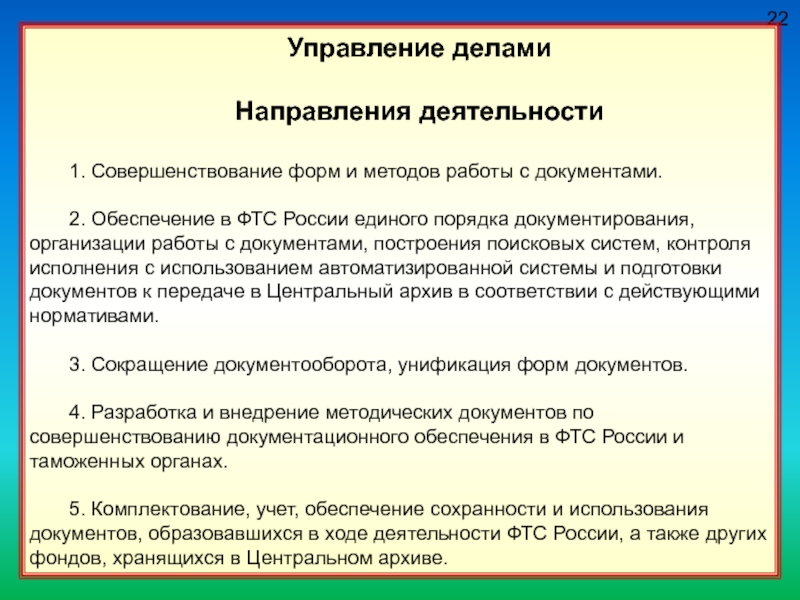 22

Управление делами

Направления деятельности

1. Совершенствование форм и методов работы с документами.

2. Обеспечение в ФТС России единого порядка документирования, организации работы с документами, построения поисковых систем, контроля исполнения с использованием автоматизированной системы и подготовки документов к передаче в Центральный архив в соответствии с действующими нормативами.

3. Сокращение документооборота, унификация форм документов.

4. Разработка и внедрение методических документов по совершенствованию документационного обеспечения в ФТС России и таможенных органах.

5. Комплектование, учет, обеспечение сохранности и использования документов, образовавшихся в ходе деятельности ФТС России, а также других фондов, хранящихся в Центральном архиве.